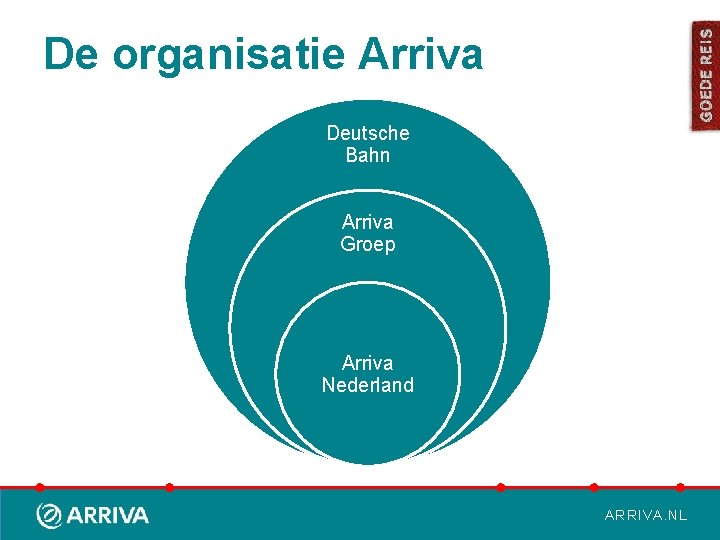 De organisatie Arriva

GOEDE REIS

Deutsche Bahn

Arriva Groep

Arriva Nederland

ARRIVA

ARRIVA.NL